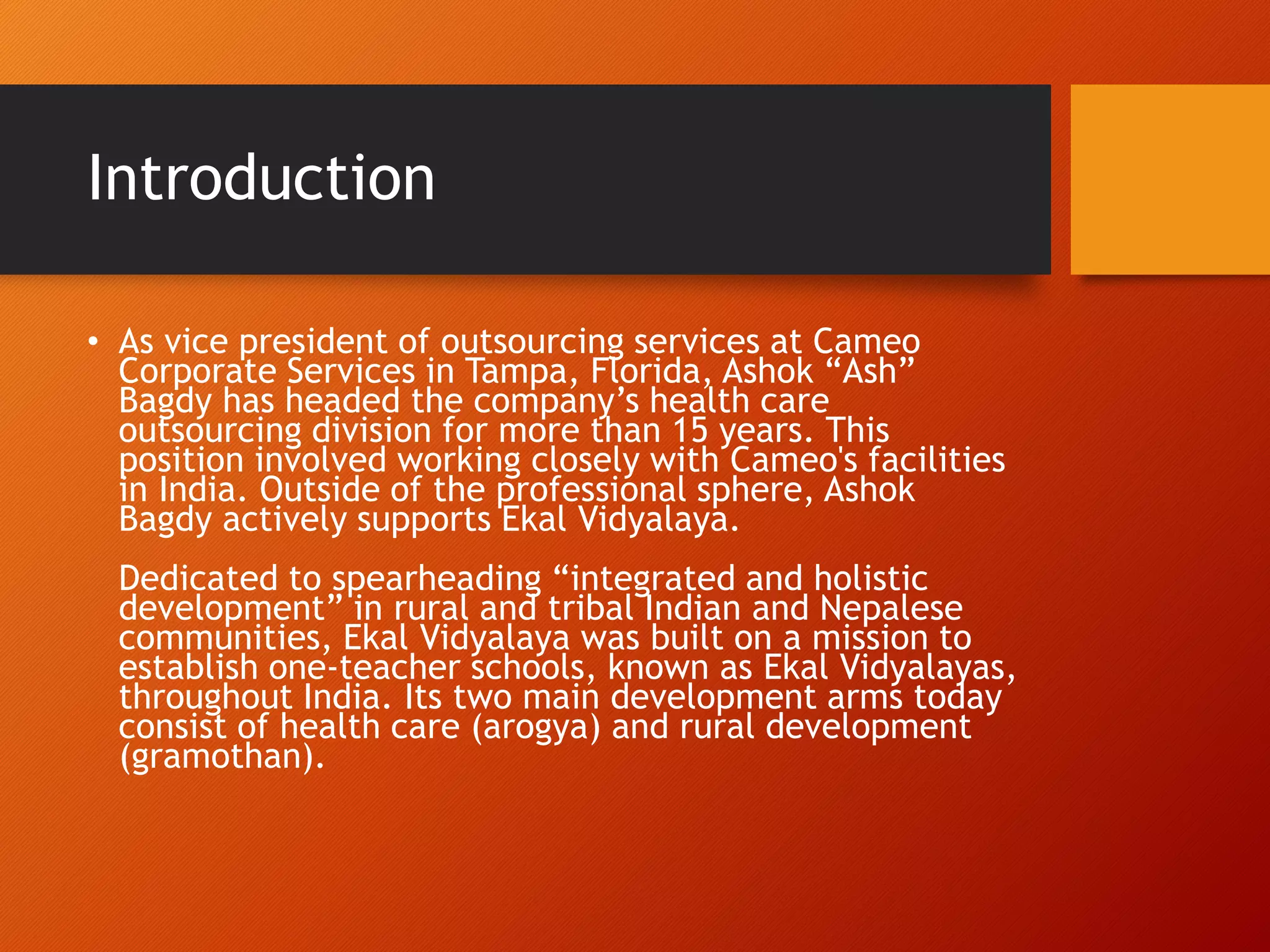 Introduction

• As vice president of outsourcing services at Cameo Corporate Services in Tampa, Florida, Ashok “Ash” Bagdy has headed the company’s health care outsourcing division for more than 15 years. This position involved working closely with Cameo's facilities in India. Outside of the professional sphere, Ashok Bagdy actively supports Ekal Vidyalaya.

Dedicated to spearheading “integrated and holistic development” in rural and tribal Indian and Nepalese communities, Ekal Vidyalaya was built on a mission to establish one-teacher schools, known as Ekal Vidyalayas, throughout India. Its two main development arms today consist of health care (arogya) and rural development (gramothan).